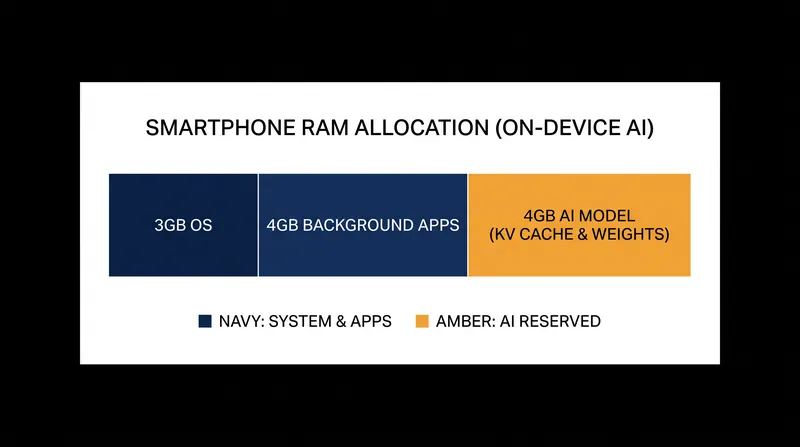 SMARTPHONE RAM ALLOCATION (ON-DEVICE AI)

3GB OS

4GB BACKGROUND APPS

4GB AI MODEL (KV CACHE & WEIGHTS)

NAVY: SYSTEM & APPS

AMBER: AI RESERVED